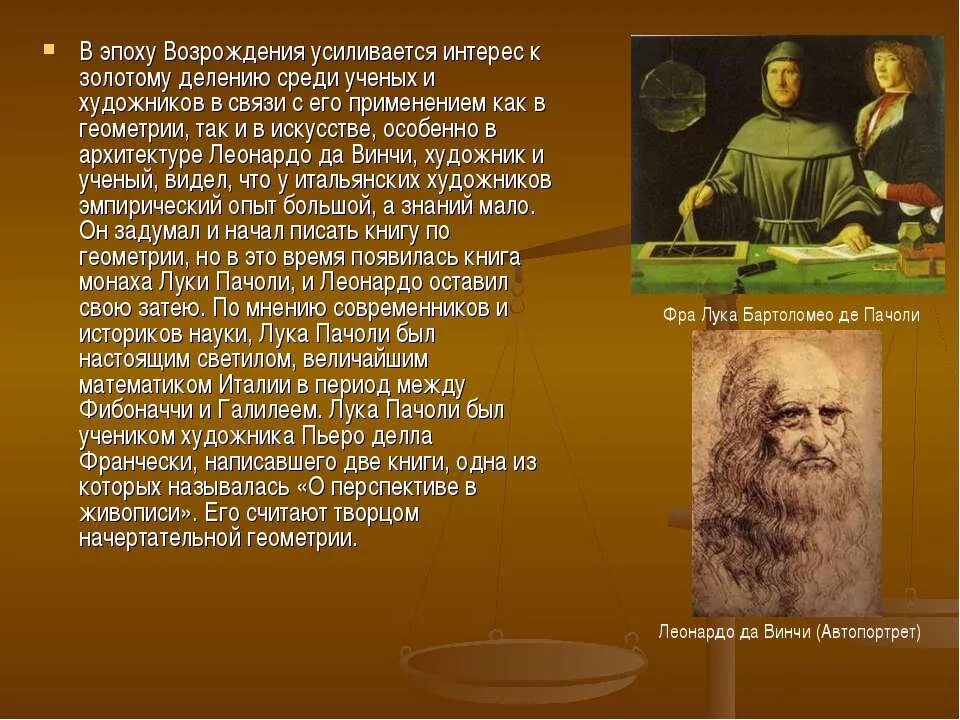 В эпоху Возрождения усиливается интерес к золотому делению среди ученых и художников в связи с его применением как в геометрии, так и в искусстве, особенно в архитектуре Леонардо да Винчи, художник и ученый, видел, что у итальянских художников эмпирический опыт большой, а знаний мало. Он задумал и начал писать книгу по геометрии, но в это время появилась книга монаха Луки Пачоли, и Леонардо оставил свою затею. По мнению современников и историков науки, Лука Пачоли был настоящим светилом, величайшим математиком Италии в период между Фибоначчи и Галилеем. Лука Пачоли был учеником художника Пьеро делла Франчески, написавшего две книги, одна из которых называлась «О перспективе в живописи». Его считают творцом начертательной геометрии.

Фра Лука Бартоломео де Пачоли

Леонардо да Винчи (Автопортрет)